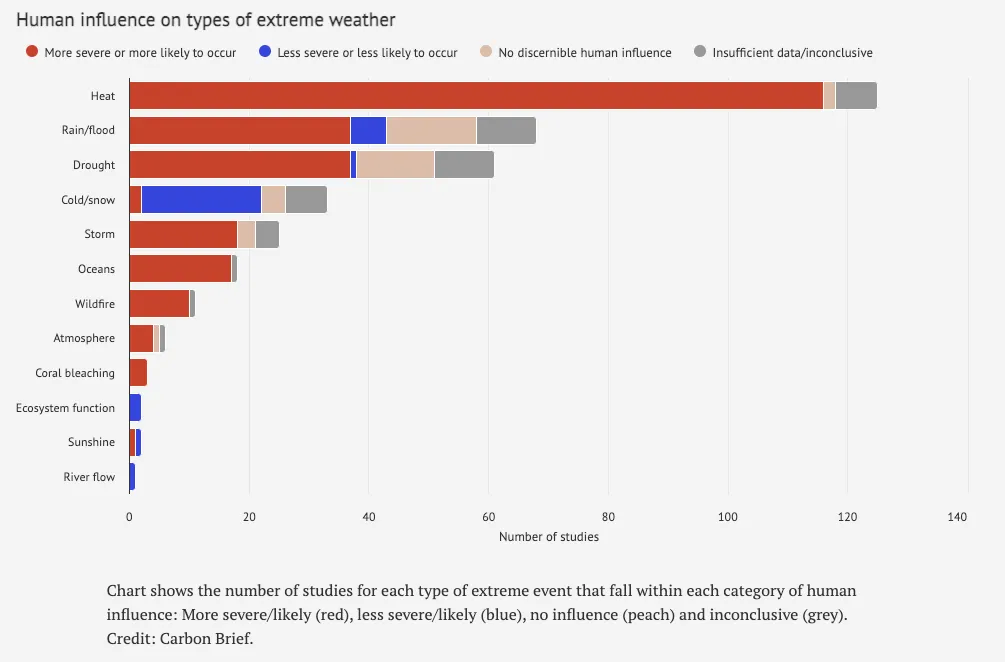 Human influence on types of extreme weather

More severe or more likely to occur
Less severe or less likely to occur
No discernible human influence
Insufficient data/inconclusive

Heat
Rain/flood
Drought
Cold/snow
Storm
Oceans
Wildfire
Atmosphere
Coral bleaching
Ecosystem function
Sunshine
River flow

0
20
40
60
80
100
120
140

Number of studies

Chart shows the number of studies for each type of extreme event that fall within each category of human influence: More severe/likely (red), less severe/likely (blue), no influence (peach) and inconclusive (grey). Credit: Carbon Brief.